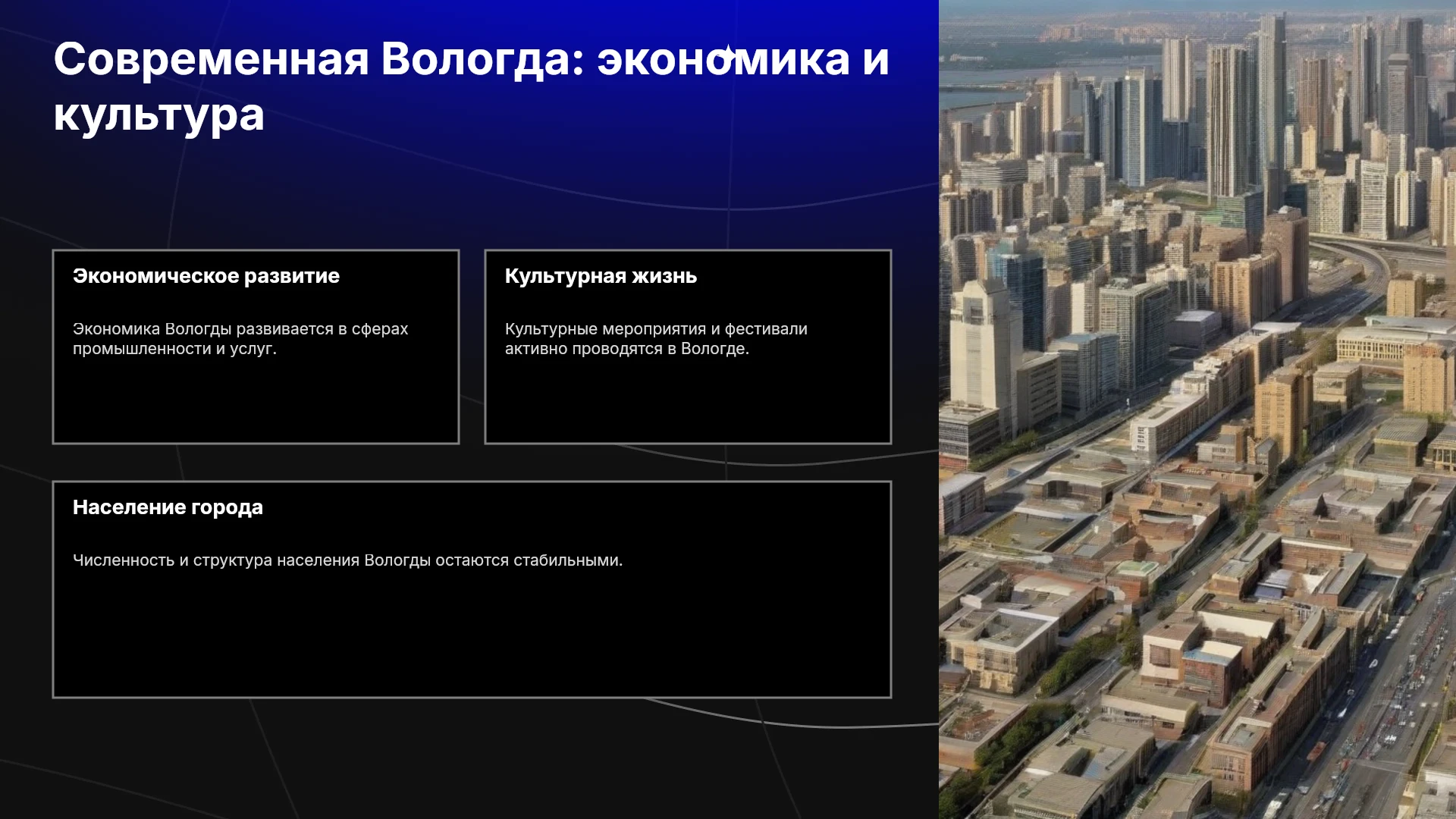 Современная Вологда: экономика и культура

Экономическое развитие

Экономика Вологды развивается в сферах промышленности и услуг.

Культурная жизнь

Культурные мероприятия и фестивали активно проводятся в Вологде.

Население города

Численность и структура населения Вологды остаются стабильными.